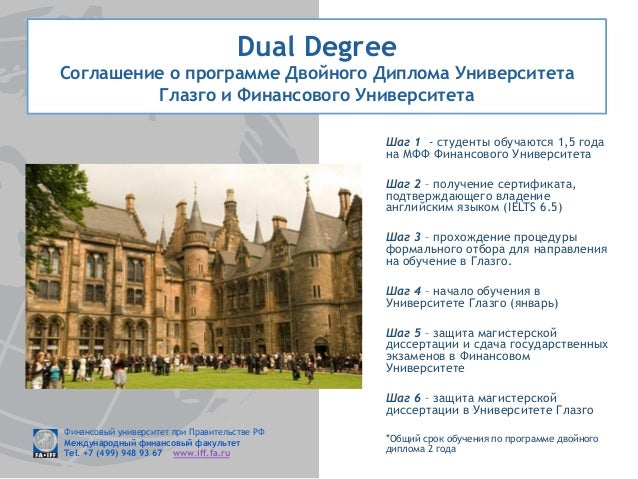 Dual Degree
Соглашение о программе Двойного Диплома Университета Глазго и Финансового Университета

Шаг 1 - студенты обучаются 1,5 года на МФФ Финансового Университета

Шаг 2 – получение сертификата, подтверждающего владение английским языком (IELTS 6.5)

Шаг 3 – прохождение процедуры формального отбора для направления на обучение в Глазго.

Шаг 4 – начало обучения в Университете Глазго (январь)

Шаг 5 – защита магистерской диссертации и сдача государственных экзаменов в Финансовом Университете

Шаг 6 – защита магистерской диссертации в Университете Глазго

*Общий срок обучения по программе двойного диплома 2 года

FA•IFF
Финансовый университет при Правительстве РФ
Международный финансовый факультет
Tel. +7 (499) 948 93 67 www.iff.fa.ru